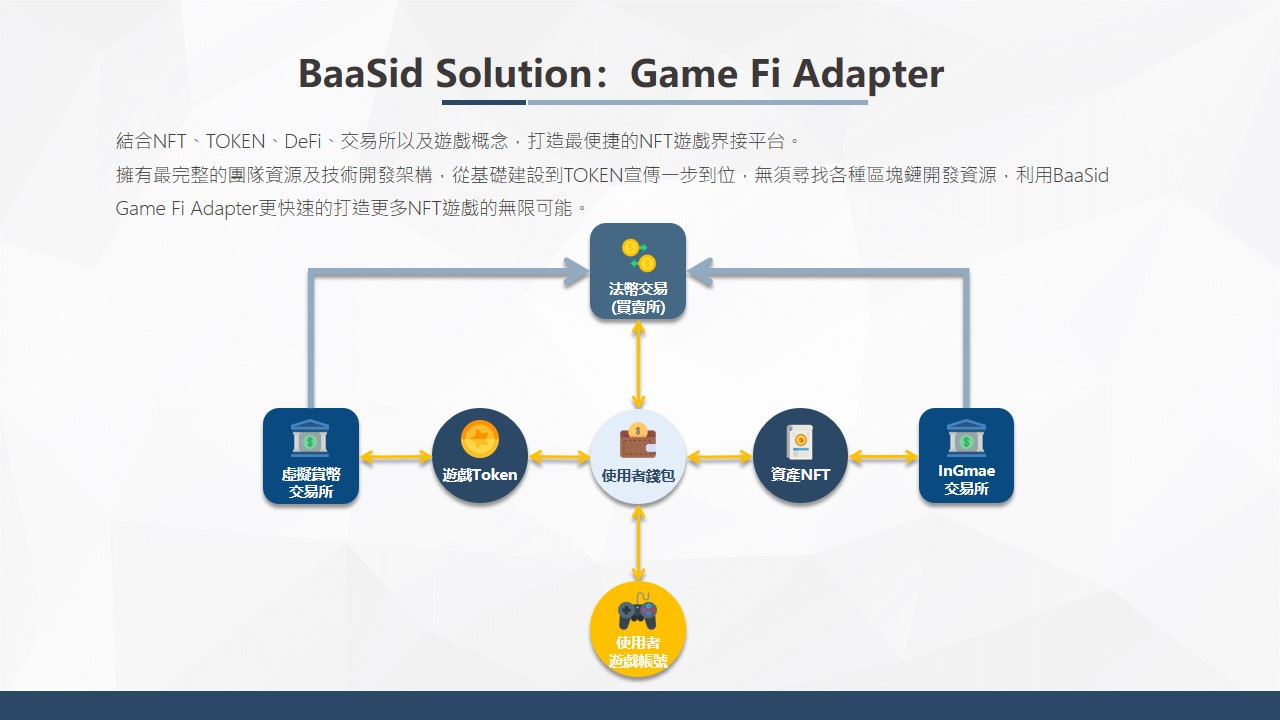 BaaSid Solution：Game Fi Adapter

結合NFT、TOKEN、DeFi、交易所以及遊戲概念，打造最便捷的NFT遊戲界接平台。
擁有最完整的團隊資源及技術開發架構，從基礎建設到TOKEN宣傳一步到位，無須尋找各種區塊鏈開發資源，利用BaaSid Game Fi Adapter更快速的打造更多NFT遊戲的無限可能。

法幣交易
(買賣所)

虛擬貨幣
交易所

遊戲Token

使用者錢包

資產NFT

InGmae
交易所

使用者
遊戲帳號